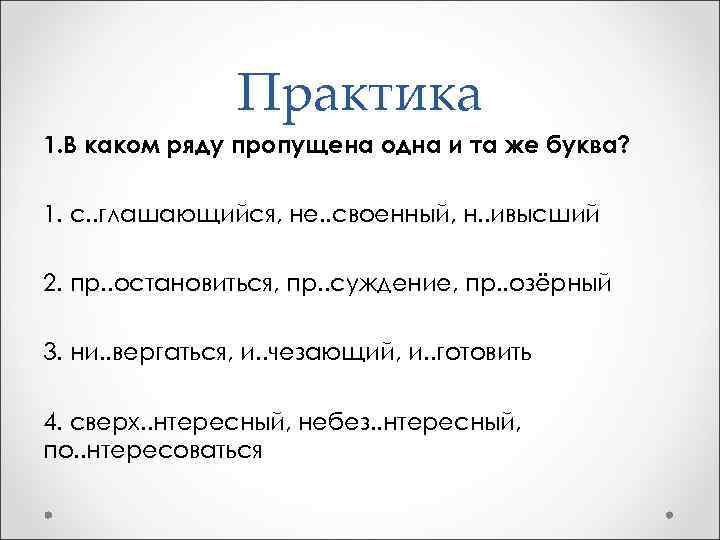 Практика

1.В каком ряду пропущена одна и та же буква?

1. с..глашающийся, не..своенный, н..ивысший

2. пр..остановиться, пр..суждение, пр..озёрный

3. ни..вергаться, и..чезающий, и..готовить

4. сверх..нтересный, небез..нтересный, по..нтересоваться